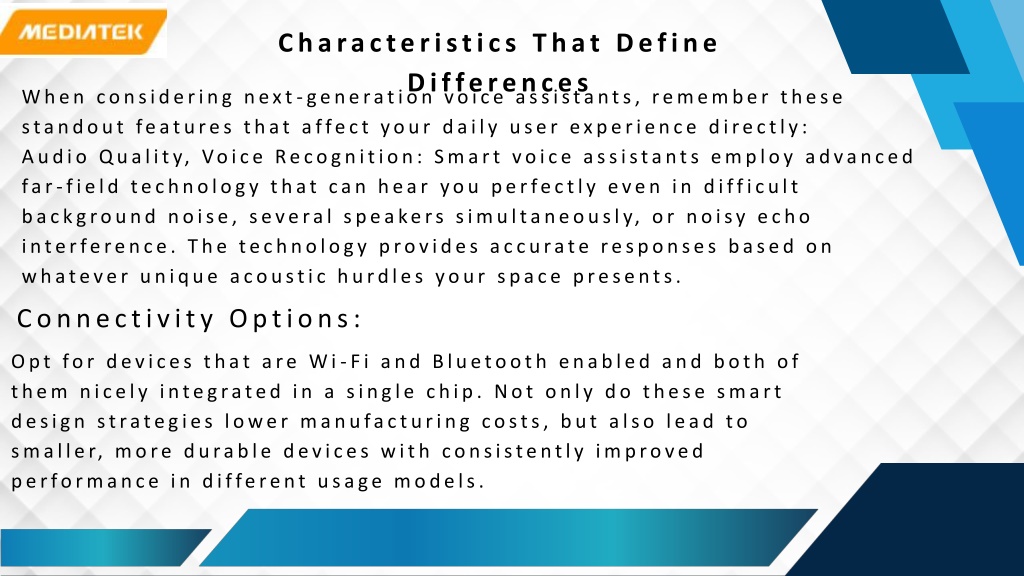 MEDIATEK

Characteristics That Define Differences

When considering next-generation voice assistants, remember these standout features that affect your daily user experience directly: Audio Quality, Voice Recognition: Smart voice assistants employ advanced far-field technology that can hear you perfectly even in difficult background noise, several speakers simultaneously, or noisy echo interference. The technology provides accurate responses based on whatever unique acoustic hurdles your space presents.

Connectivity Options:

Opt for devices that are Wi-Fi and Bluetooth enabled and both of them nicely integrated in a single chip. Not only do these smart design strategies lower manufacturing costs, but also lead to smaller, more durable devices with consistently improved performance in different usage models.